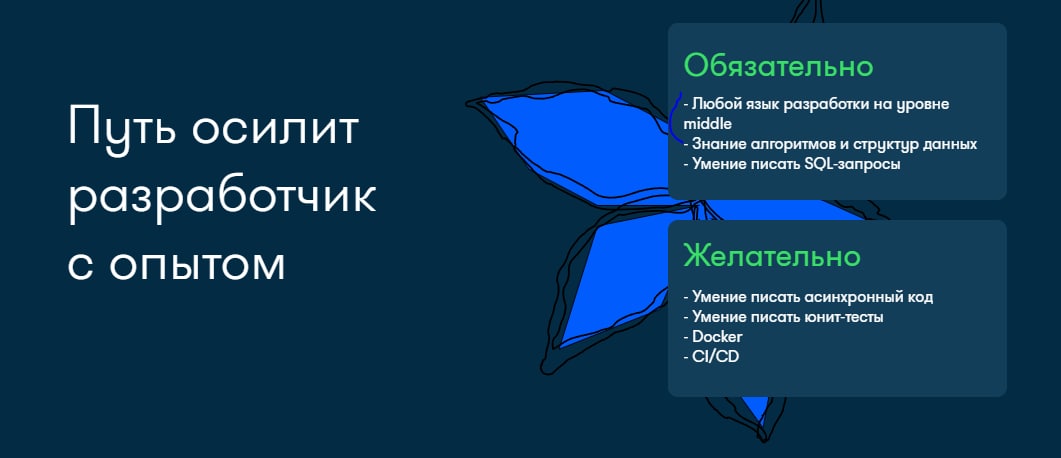 Путь осилит разработчик с опытом

Обязательно

- Любой язык разработки на уровне middle
- Знание алгоритмов и структур данных
- Умение писать SQL-запросы

Желательно

- Умение писать асинхронный код
- Умение писать юнит-тесты
- Docker
- CI/CD